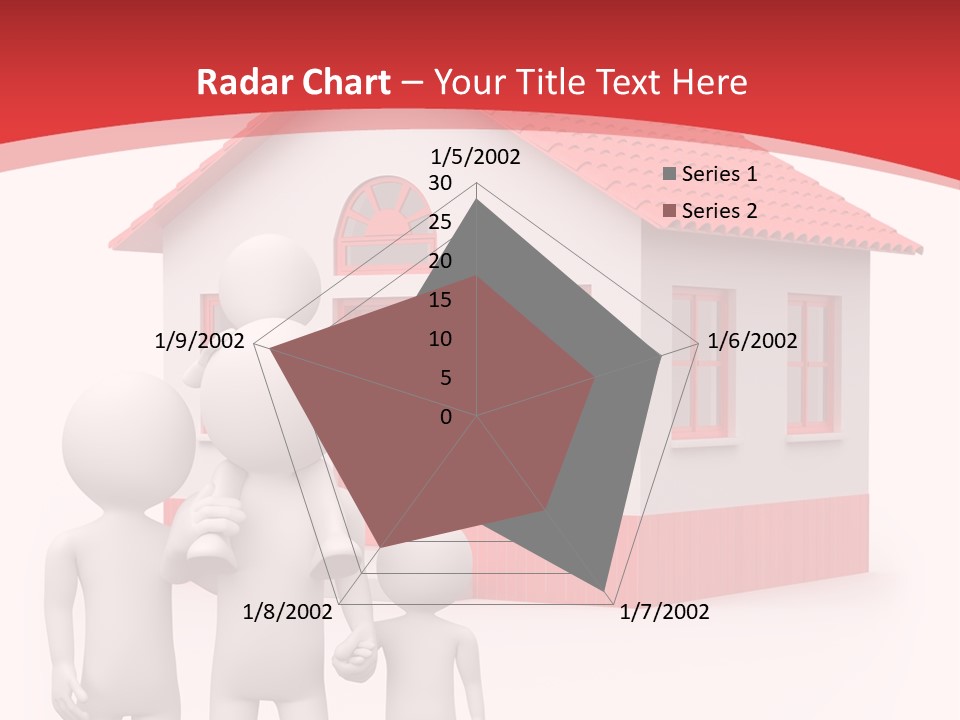 Radar Chart – Your Title Text Here

1/5/2002
30
25
20
15
10
5
0
1/6/2002
1/7/2002
1/8/2002
1/9/2002

Series 1
Series 2